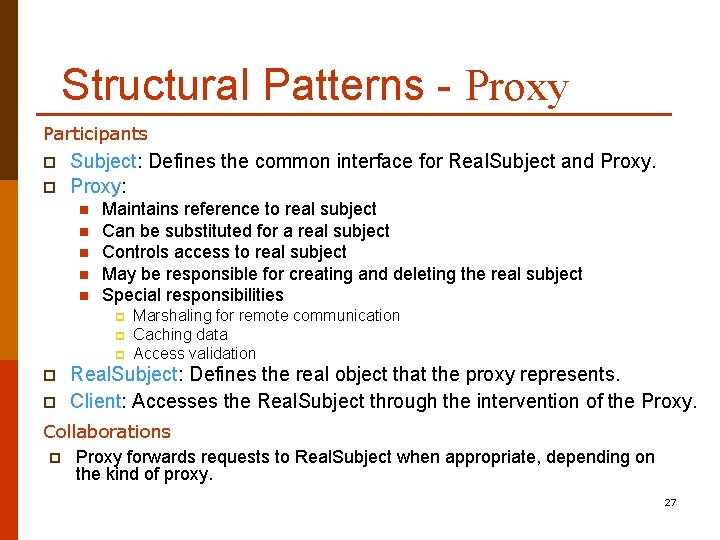 Structural Patterns - Proxy

Participants

Subject: Defines the common interface for RealSubject and Proxy.

Proxy:

Maintains reference to real subject

Can be substituted for a real subject

Controls access to real subject

May be responsible for creating and deleting the real subject

Special responsibilities

Marshaling for remote communication

Caching data

Access validation

RealSubject: Defines the real object that the proxy represents.

Client: Accesses the RealSubject through the intervention of the Proxy.

Collaborations

Proxy forwards requests to RealSubject when appropriate, depending on the kind of proxy.

27